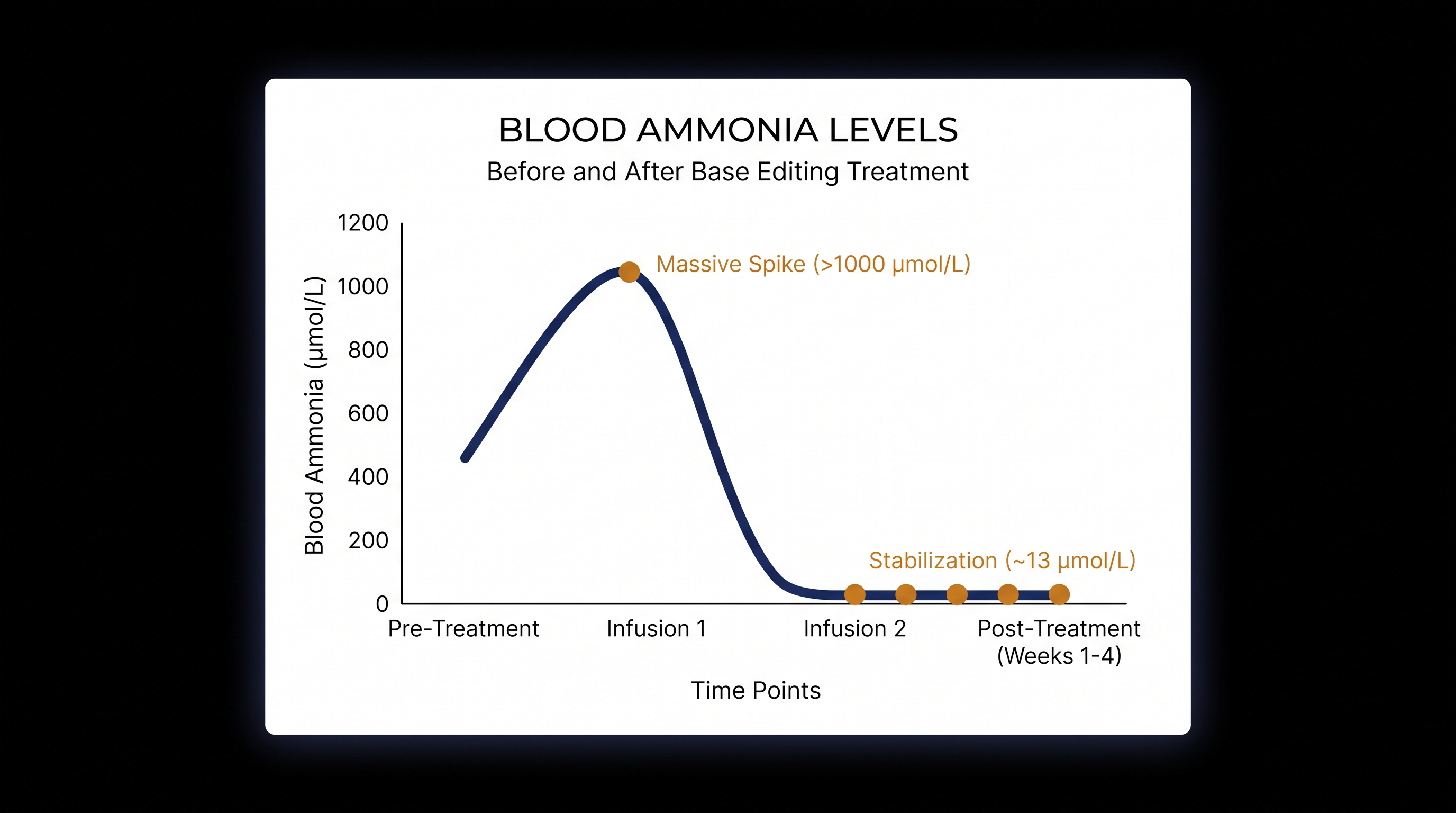 BLOOD AMMONIA LEVELS
Before and After Base Editing Treatment

Blood Ammonia (µmol/L)

1200
1000
800
600
400
200
0

Massive Spike (>1000 µmol/L)

Stabilization (~13 µmol/L)

Pre-Treatment
Infusion 1
Infusion 2
Post-Treatment (Weeks 1-4)

Time Points